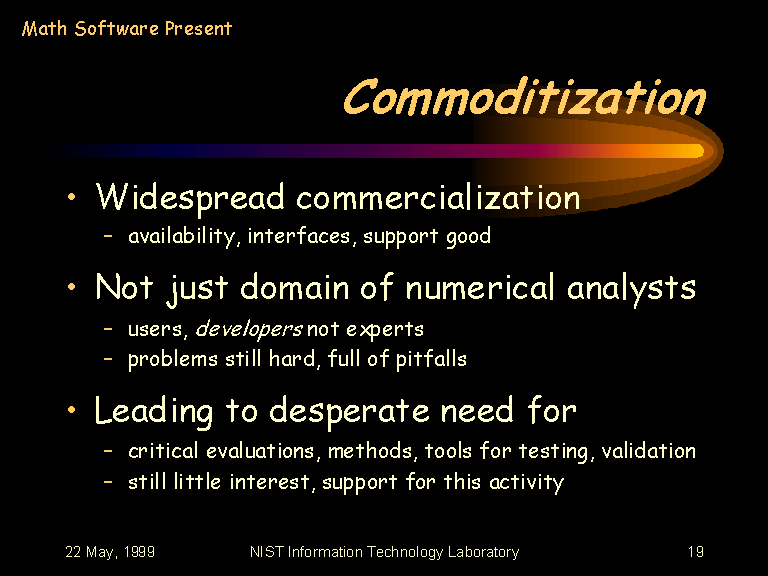 Math Software Present

Commoditization

• Widespread commercialization
– availability, interfaces, support good

• Not just domain of numerical analysts
– users, developers not experts
– problems still hard, full of pitfalls

• Leading to desperate need for
– critical evaluations, methods, tools for testing, validation
– still little interest, support for this activity

22 May, 1999 NIST Information Technology Laboratory 19